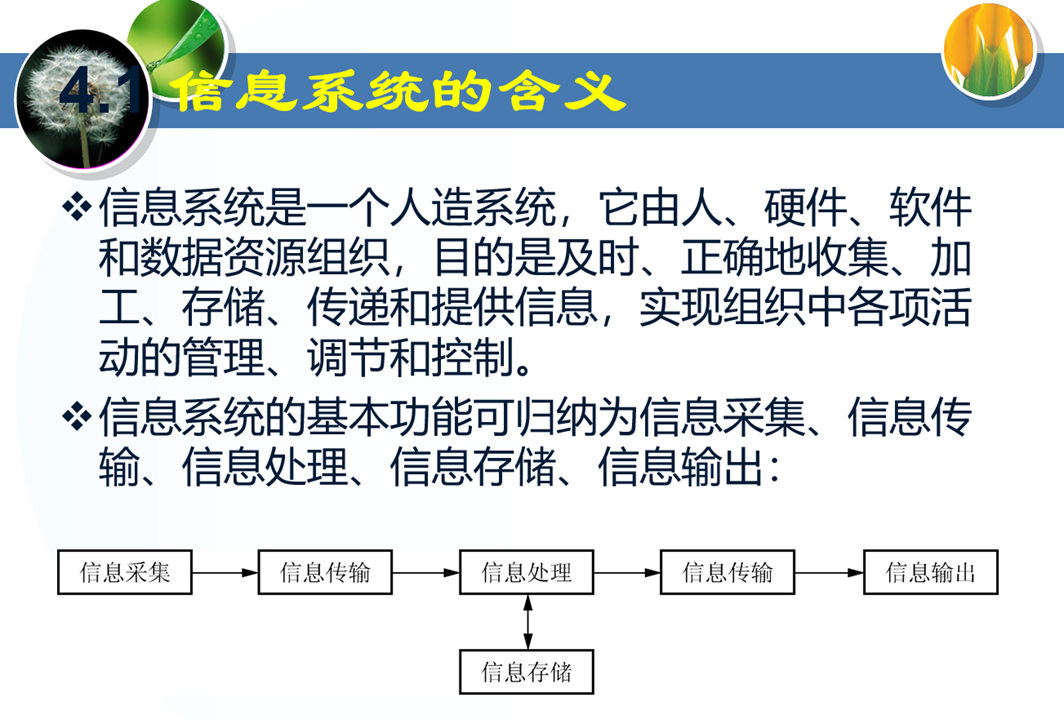 4.1 信息系统的含义

❖信息系统是一个人造系统，它由人、硬件、软件和数据资源组织，目的是及时、正确地收集、加工、存储、传递和提供信息，实现组织中各项活动的管理、调节和控制。

❖信息系统的基本功能可归纳为信息采集、信息传输、信息处理、信息存储、信息输出：

信息采集 信息传输 信息处理 信息传输 信息输出

信息存储